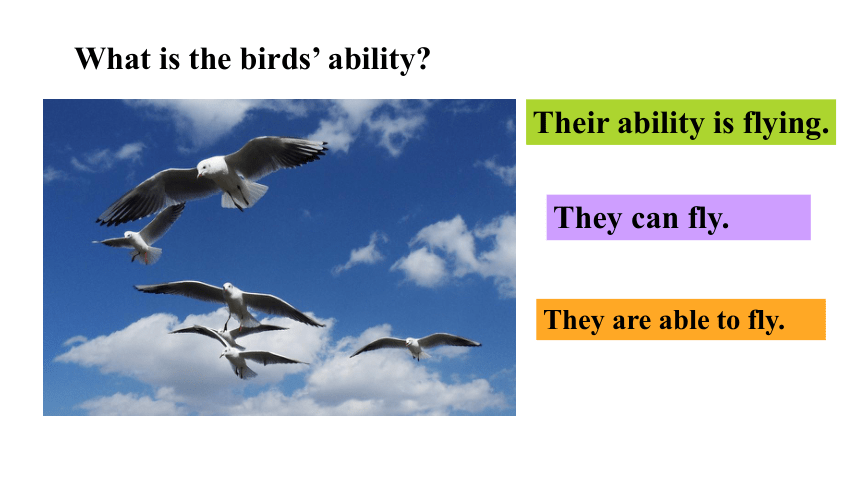 What is the birds’ ability?

Their ability is flying.

They can fly.

They are able to fly.